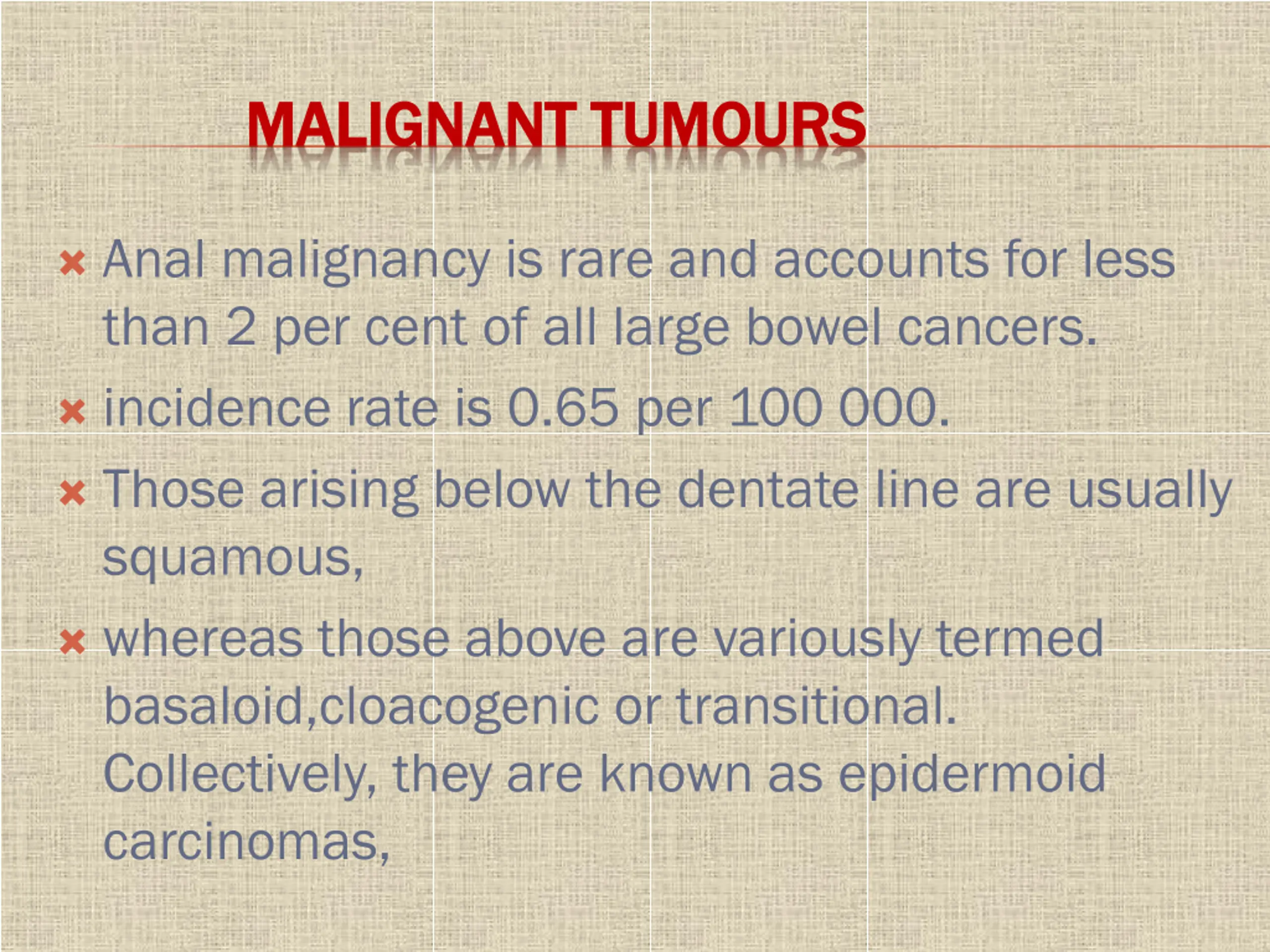 MALIGNANT TUMOURS

Anal malignancy is rare and accounts for less than 2 per cent of all large bowel cancers.

incidence rate is 0.65 per 100 000.

Those arising below the dentate line are usually squamous,

whereas those above are variously termed basaloid,cloacogenic or transitional. Collectively, they are known as epidermoid carcinomas,